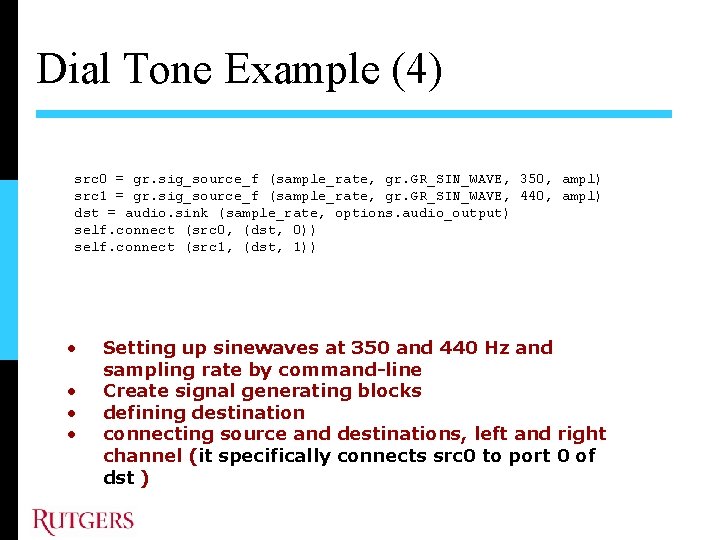 Dial Tone Example (4)

src0 = gr.sig_source_f (sample_rate, gr.GR_SIN_WAVE, 350, ampl)
src1 = gr.sig_source_f (sample_rate, gr.GR_SIN_WAVE, 440, ampl)
dst = audio.sink (sample_rate, options.audio_output)
self.connect (src0, (dst, 0))
self.connect (src1, (dst, 1))

• Setting up sinewaves at 350 and 440 Hz and sampling rate by command-line
• Create signal generating blocks
• defining destination
• connecting source and destinations, left and right channel (it specifically connects src0 to port 0 of dst )

RUTGERS